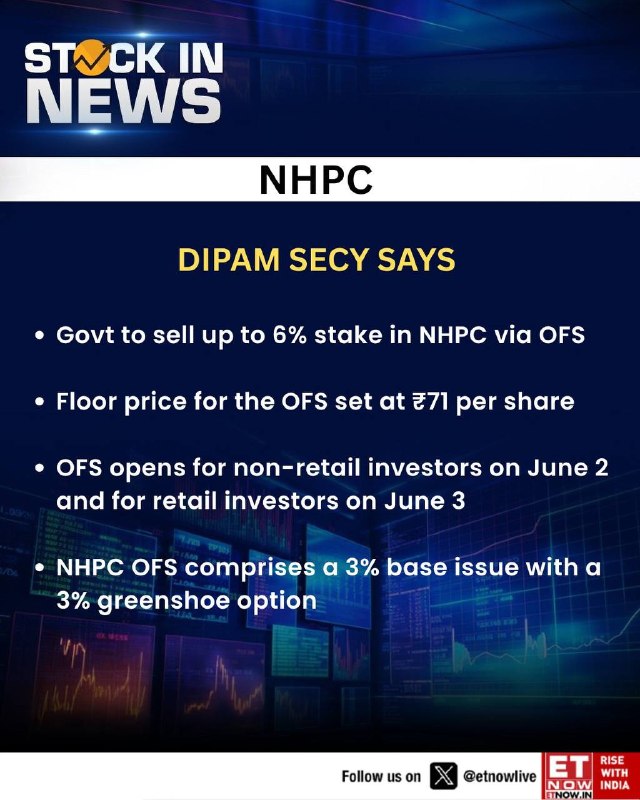 STOCK IN NEWS

NHPC

DIPAM SECY SAYS

• Govt to sell up to 6% stake in NHPC via OFS

• Floor price for the OFS set at ₹71 per share

• OFS opens for non-retail investors on June 2 and for retail investors on June 3

• NHPC OFS comprises a 3% base issue with a 3% greenshoe option

Follow us on @etnowlive

ET NOW ETNOW.IN RISE WITH INDIA